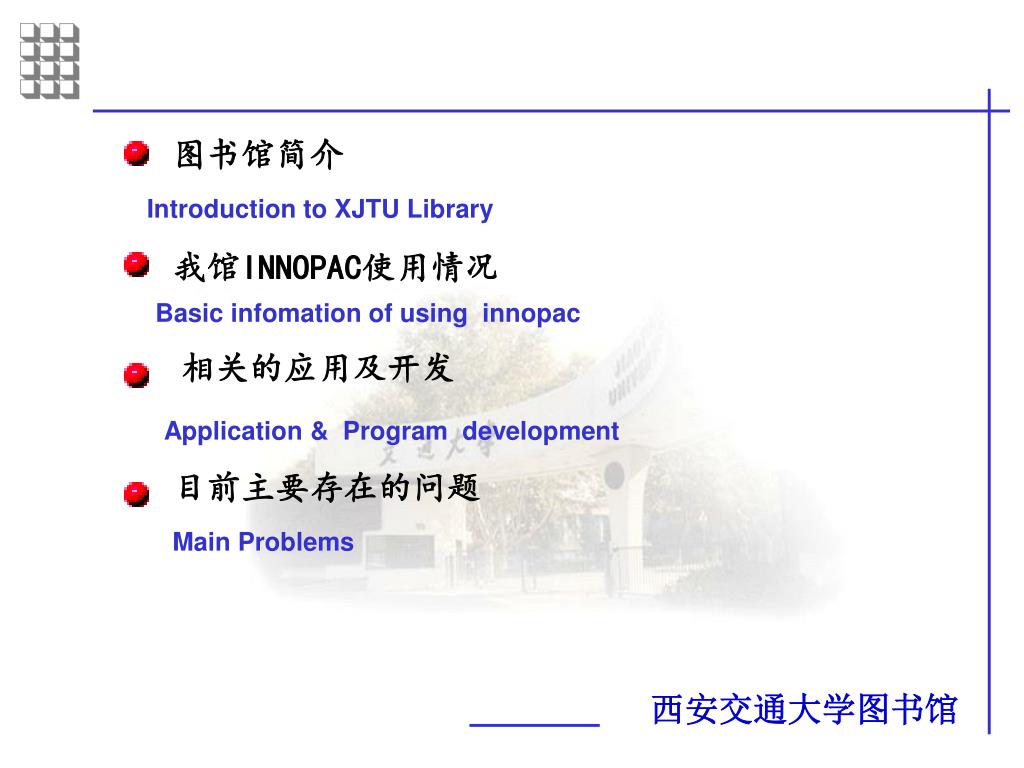 图书馆简介

Introduction to XJTU Library

我馆INNOPAC使用情况

Basic infomation of using innopac

相关的应用及开发

Application & Program development

目前主要存在的问题

Main Problems

西安交通大学图书馆